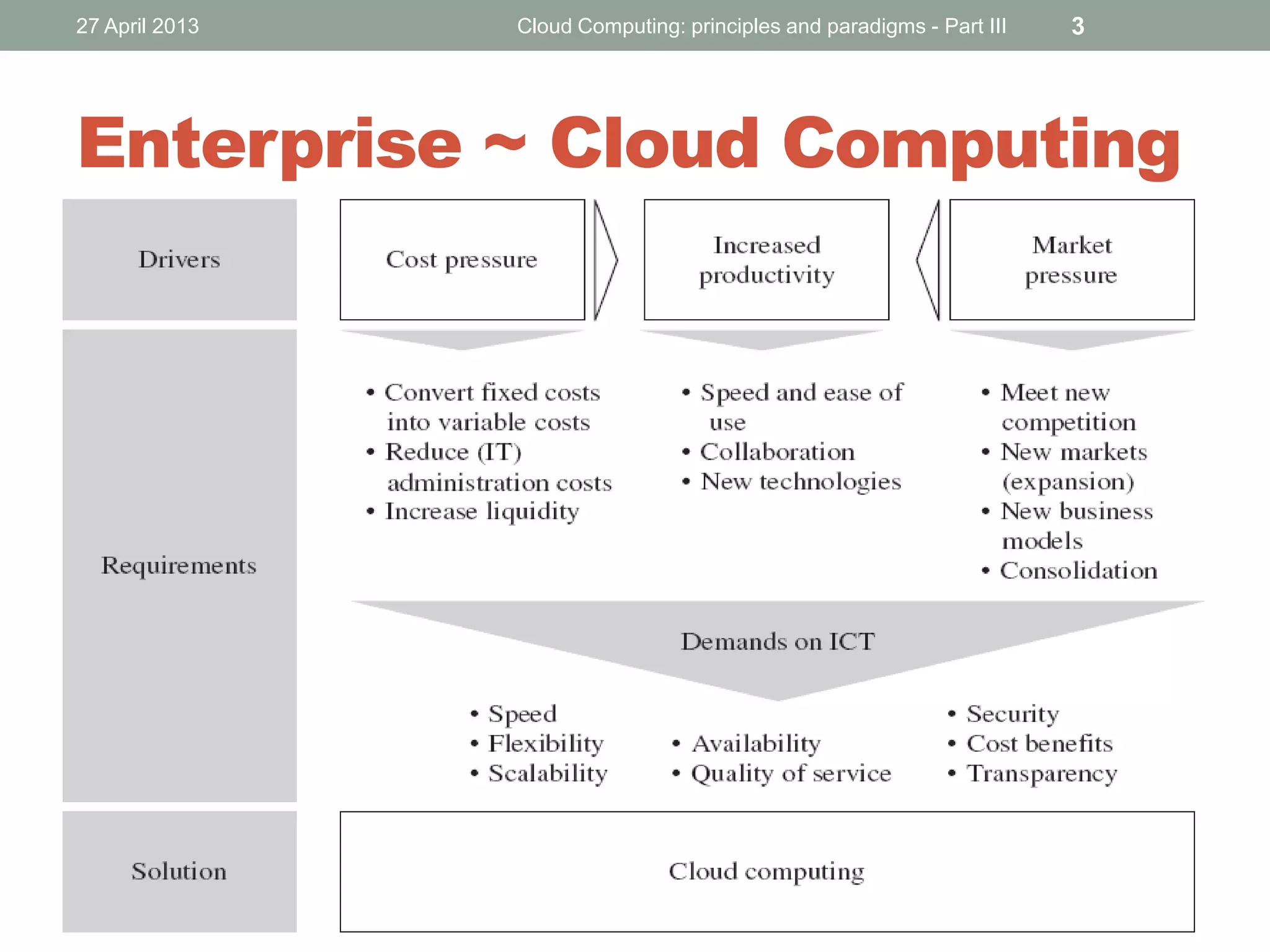 27 April 2013

Cloud Computing: principles and paradigms - Part III

3

Enterprise ~ Cloud Computing

Drivers

Cost pressure

Increased productivity

Market pressure

Requirements

• Convert fixed costs into variable costs
• Reduce (IT) administration costs
• Increase liquidity

• Speed and ease of use
• Collaboration
• New technologies

• Meet new competition
• New markets (expansion)
• New business models
• Consolidation

Demands on ICT

• Speed
• Flexibility
• Scalability

• Availability
• Quality of service

• Security
• Cost benefits
• Transparency

Solution

Cloud computing